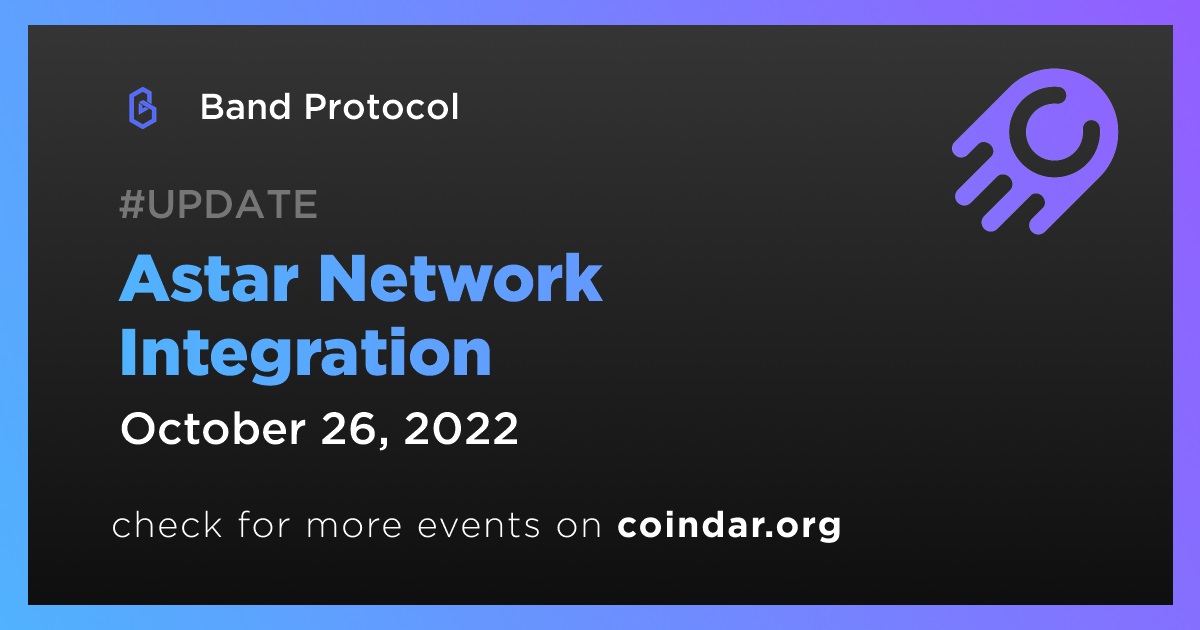 Band Protocol

#UPDATE

Astar Network Integration

October 26, 2022

check for more events on coindar.org